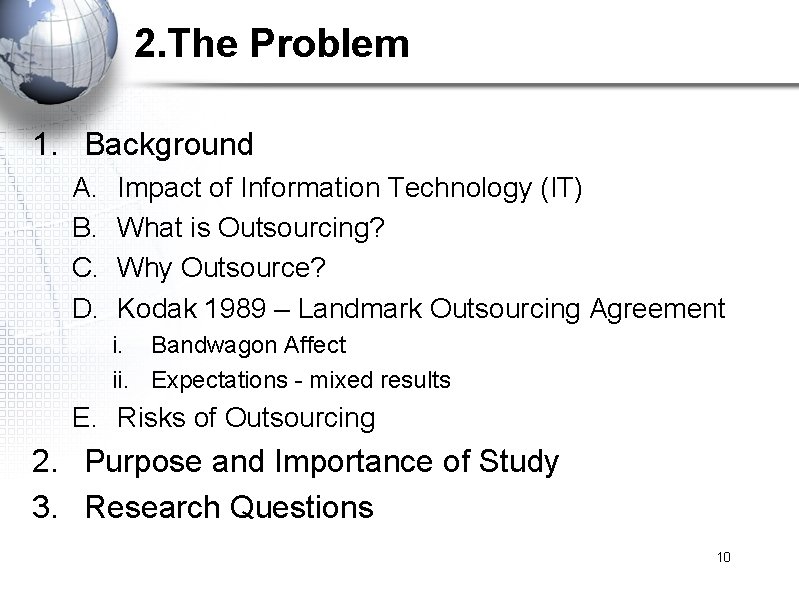 2.The Problem

1. Background
A. Impact of Information Technology (IT)
B. What is Outsourcing?
C. Why Outsource?
D. Kodak 1989 – Landmark Outsourcing Agreement
i. Bandwagon Affect
ii. Expectations - mixed results
E. Risks of Outsourcing
2. Purpose and Importance of Study
3. Research Questions

10